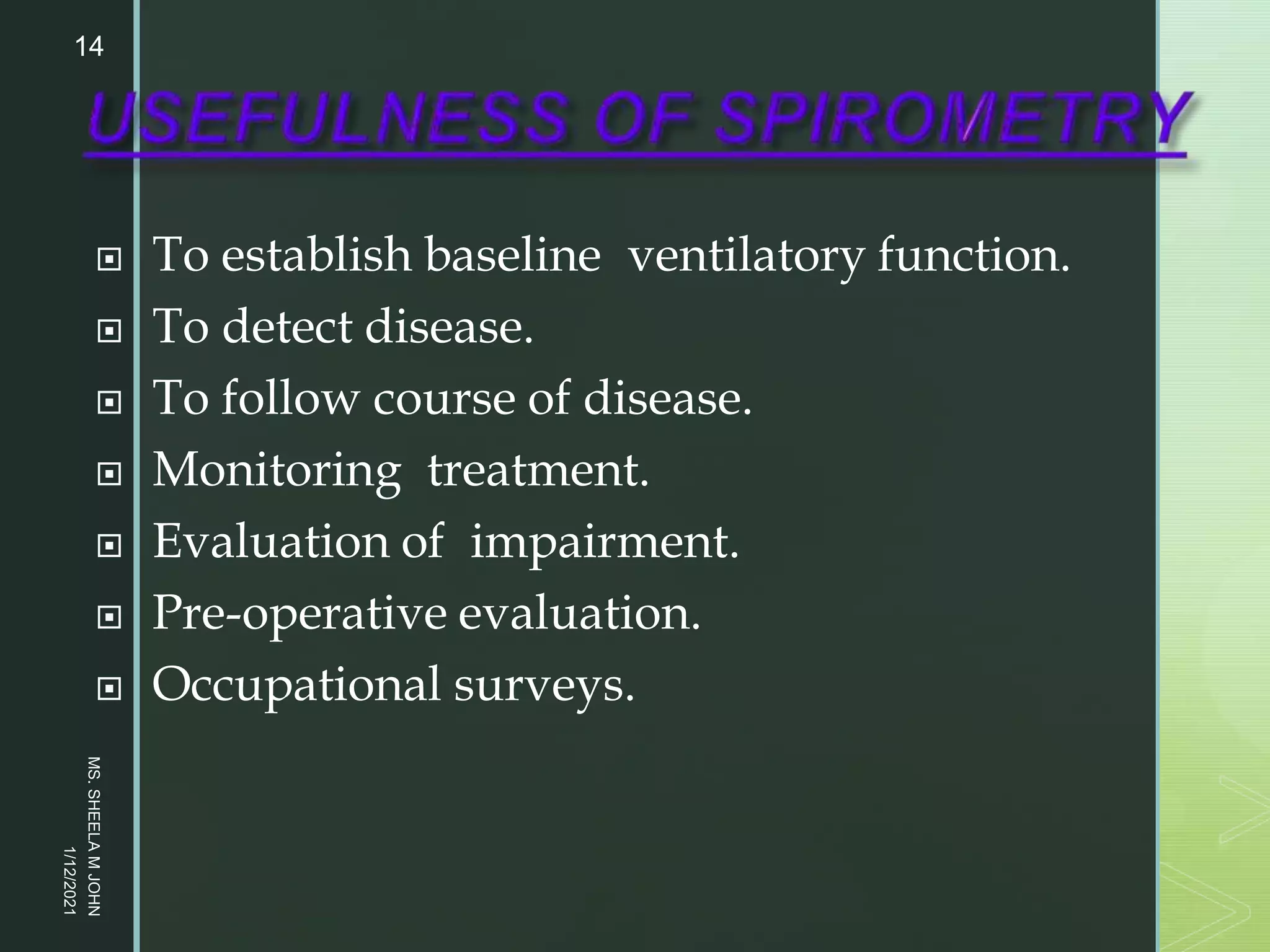 14

USEFULNESS OF SPIROMETRY

To establish baseline ventilatory function.
To detect disease.
To follow course of disease.
Monitoring treatment.
Evaluation of impairment.
Pre-operative evaluation.
Occupational surveys.

MS. SHEELA M JOHN
1/12/2021